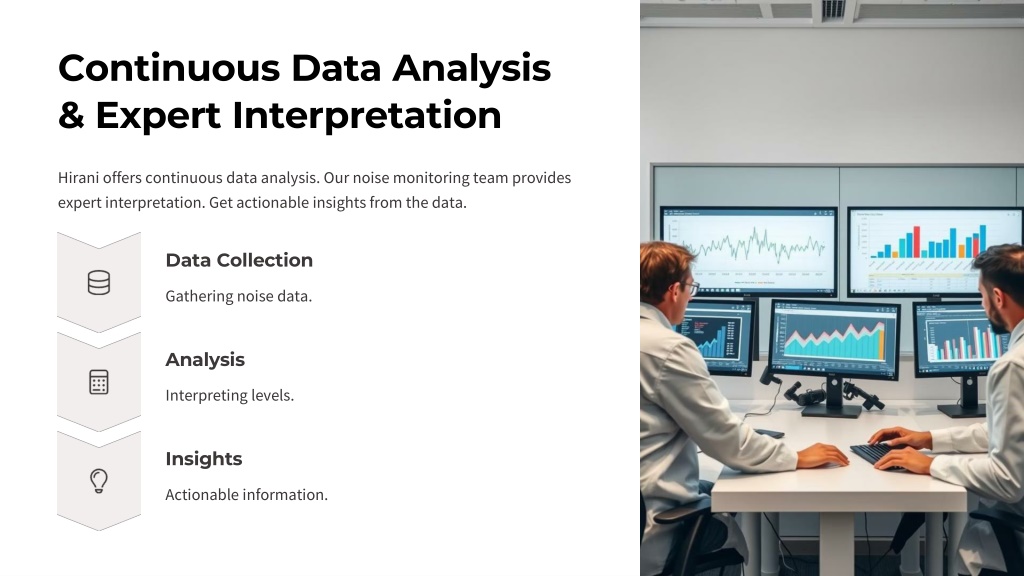 Continuous Data Analysis & Expert Interpretation

Hirani offers continuous data analysis. Our noise monitoring team provides expert interpretation. Get actionable insights from the data.

Data Collection

Gathering noise data.

Analysis

Interpreting levels.

Insights

Actionable information.